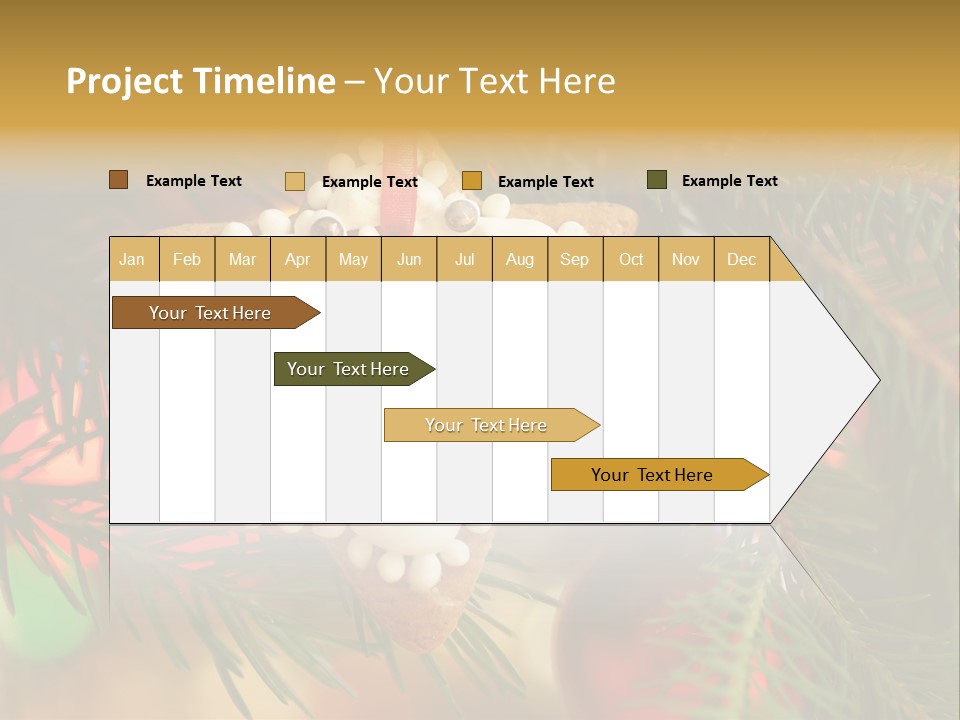 Project Timeline – Your Text Here

Example Text
Example Text
Example Text
Example Text

| Jan | Feb | Mar | Apr | May | Jun | Jul | Aug | Sep | Oct | Nov | Dec |
|---|---|---|---|---|---|---|---|---|---|---|---|

Your Text Here
Your Text Here
Your Text Here
Your Text Here